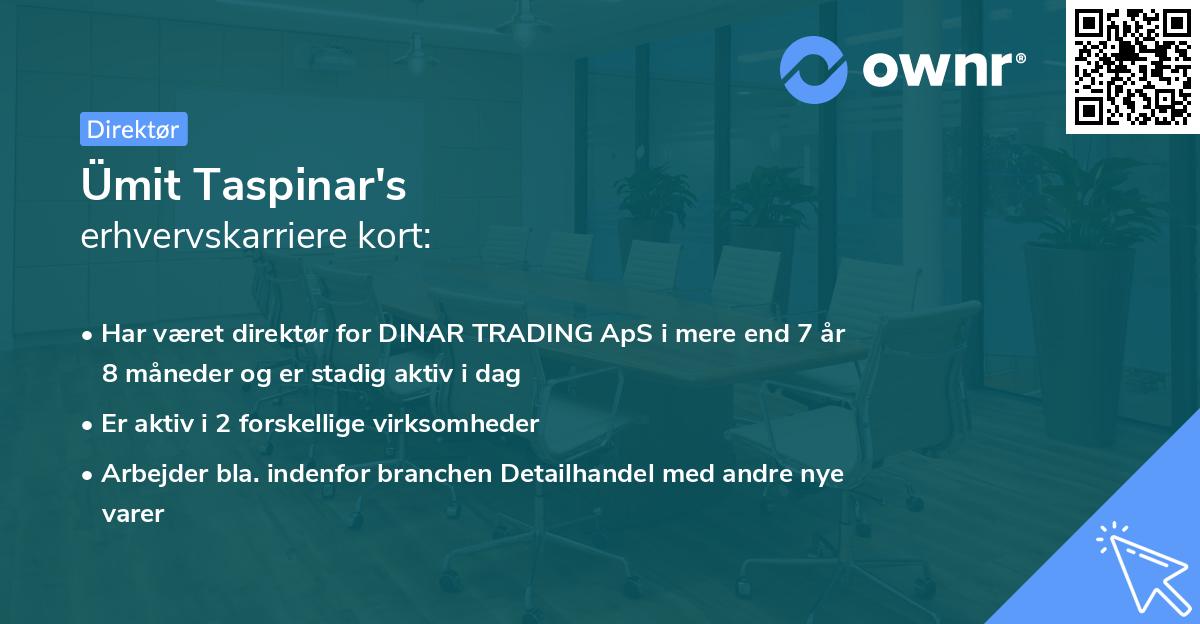 ownr®

Direktør

Ümit Taspinar's
erhvervskarriere kort:

• Har været direktør for DINAR TRADING ApS i mere end 7 år 8 måneder og er stadig aktiv i dag
• Er aktiv i 2 forskellige virksomheder
• Arbejder bla. indenfor branchen Detailhandel med andre nye varer